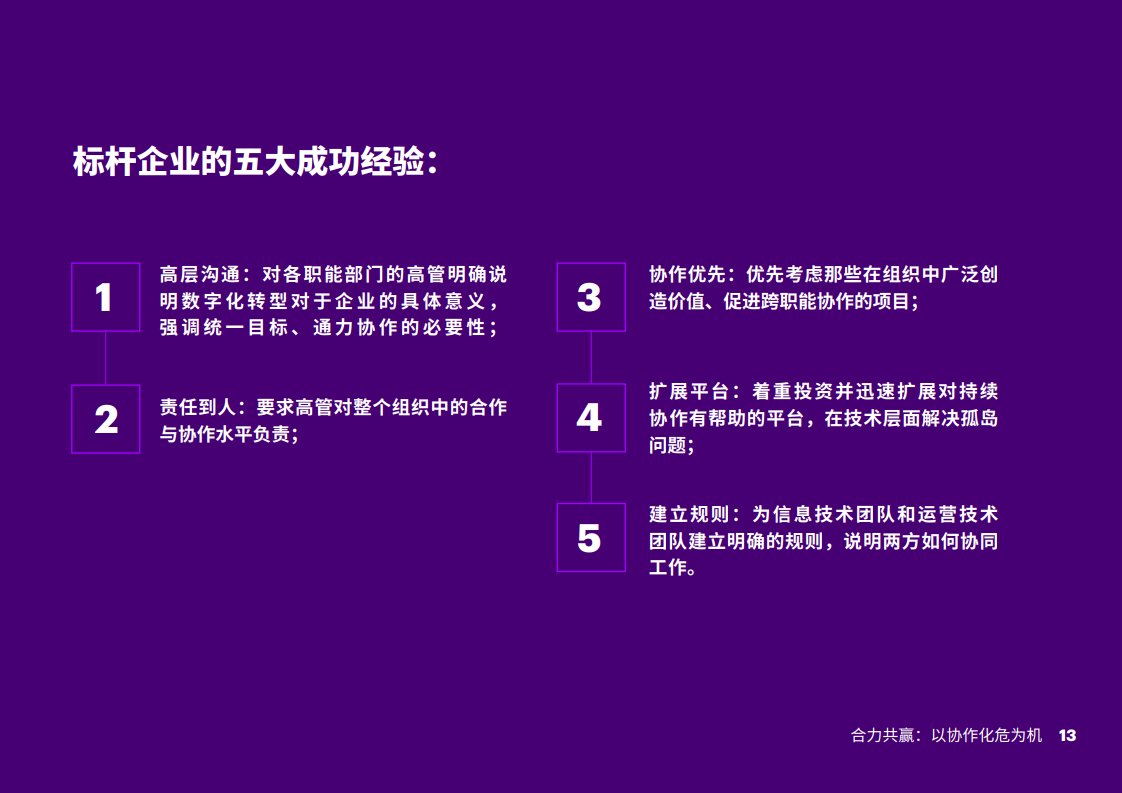 标杆企业的五大成功经验：

1

高层沟通：对各职能部门的高管明确说明数字化转型对于企业的具体意义，强调统一目标、通力协作的必要性；

2

责任到人：要求高管对整个组织中的合作与协作水平负责；

3

协作优先：优先考虑那些在组织中广泛创造价值、促进跨职能协作的项目；

4

扩展平台：着重投资并迅速扩展对持续协作有帮助的平台，在技术层面解决孤岛问题；

5

建立规则：为信息技术团队和运营技术团队建立明确的规则，说明两方如何协同工作。

合力共赢：以协作化危为机 13